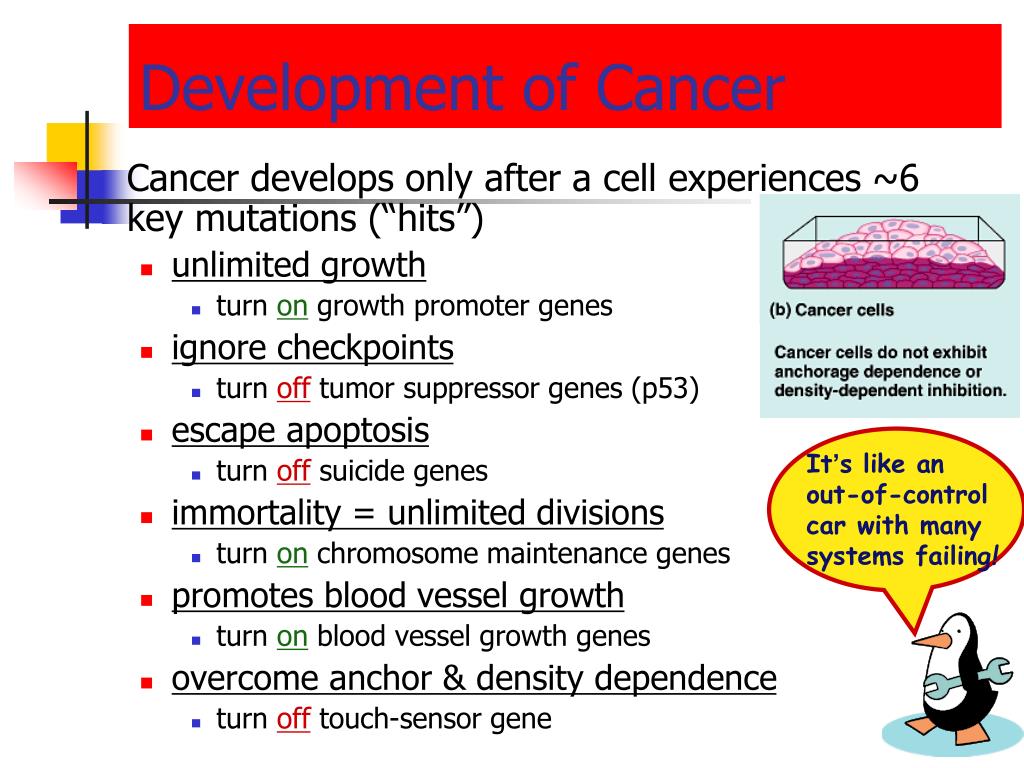 Development of Cancer

Cancer develops only after a cell experiences ~6 key mutations (“hits”)

- unlimited growth
  - turn on growth promoter genes
- ignore checkpoints
  - turn off tumor suppressor genes (p53)
- escape apoptosis
  - turn off suicide genes
- immortality = unlimited divisions
  - turn on chromosome maintenance genes
- promotes blood vessel growth
  - turn on blood vessel growth genes
- overcome anchor & density dependence
  - turn off touch-sensor gene

(b) Cancer cells

Cancer cells do not exhibit anchorage dependence or density-dependent inhibition.

It’s like an out-of-control car with many systems failing!